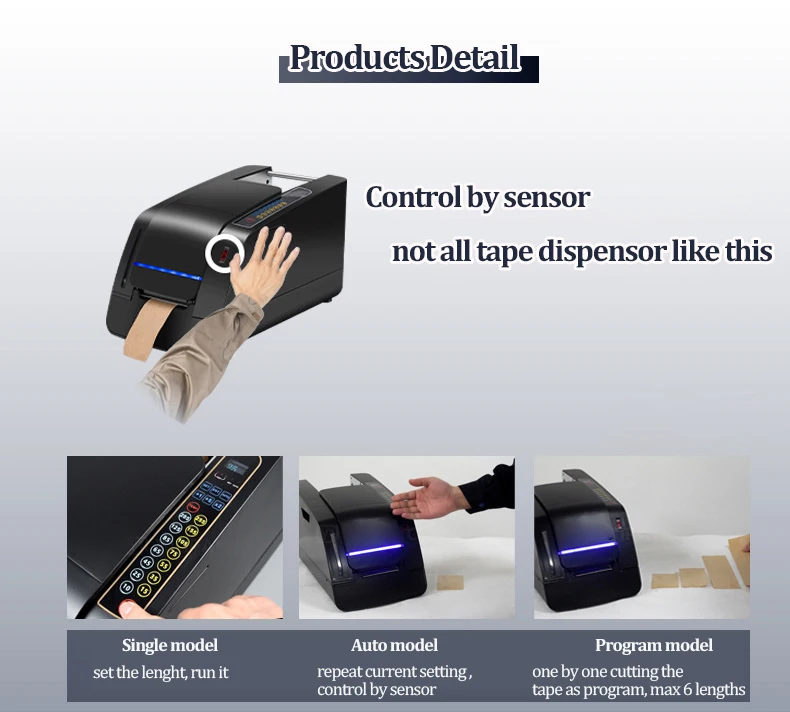 Products Detail

Control by sensor

not all tape dispensor like this

Single model
set the lenght, run it

Auto model
repeat current setting , control by sensor

Program model
one by one cutting the tape as program, max 6 lengths